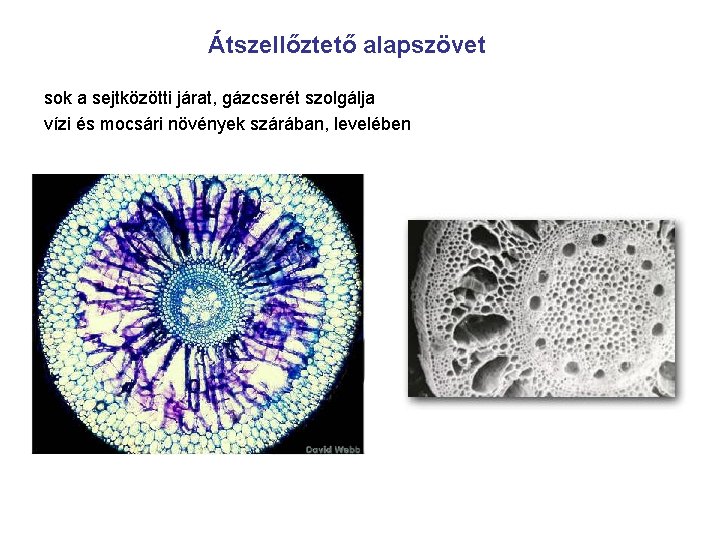 Átszellőztető alapszövet

sok a sejtközötti járat, gázcserét szolgálja
vízi és mocsári növények szárában, levelében

David Webb